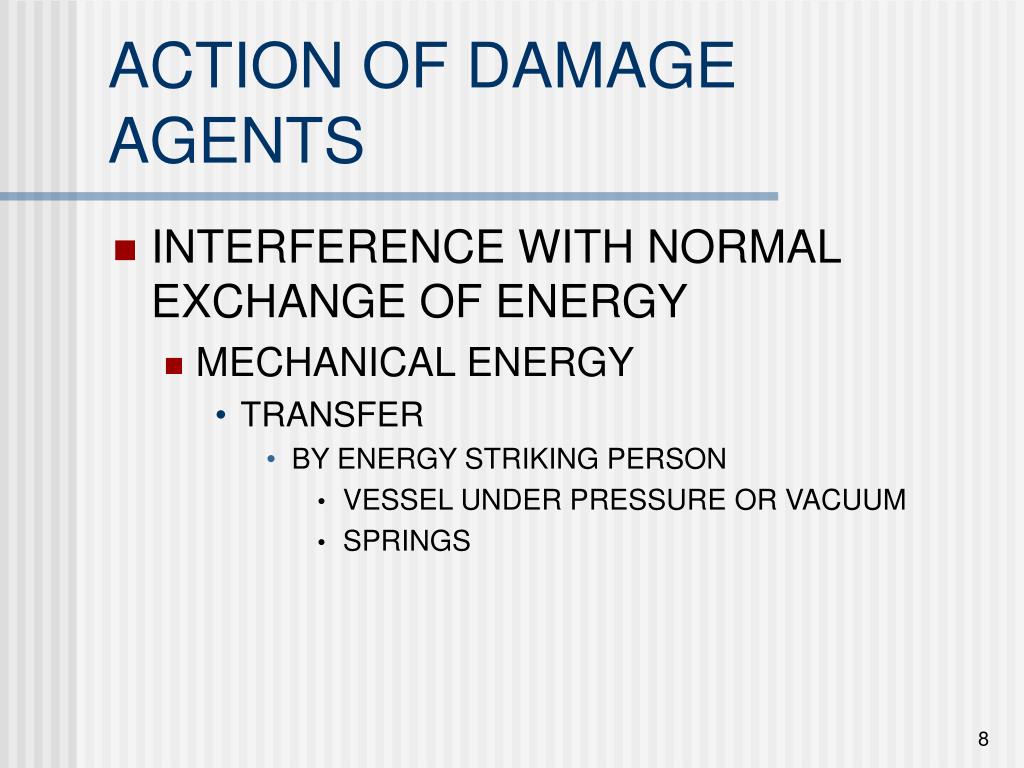 ACTION OF DAMAGE AGENTS

- INTERFERENCE WITH NORMAL EXCHANGE OF ENERGY
  - MECHANICAL ENERGY
    - TRANSFER
      - BY ENERGY STRIKING PERSON
        - VESSEL UNDER PRESSURE OR VACUUM
        - SPRINGS

8